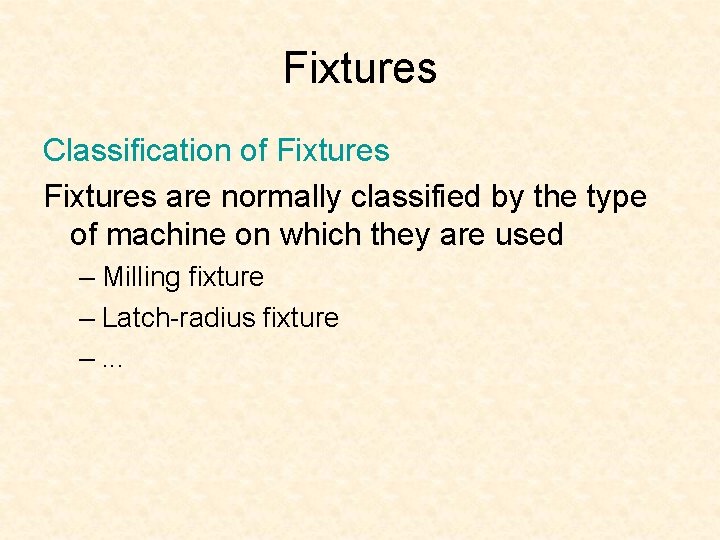 Fixtures

Classification of Fixtures

Fixtures are normally classified by the type of machine on which they are used

– Milling fixture

– Latch-radius fixture

– ...